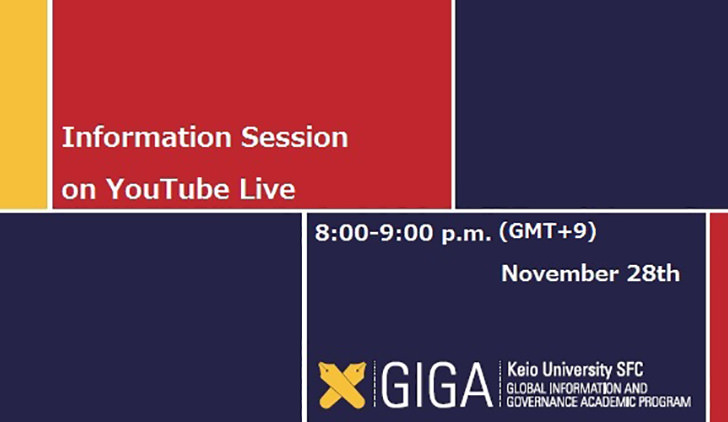 Information Session
on YouTube Live

8:00-9:00 p.m. (GMT+9)
November 28th

GIGA
Keio University SFC
GLOBAL INFORMATION AND GOVERNANCE ACADEMIC PROGRAM